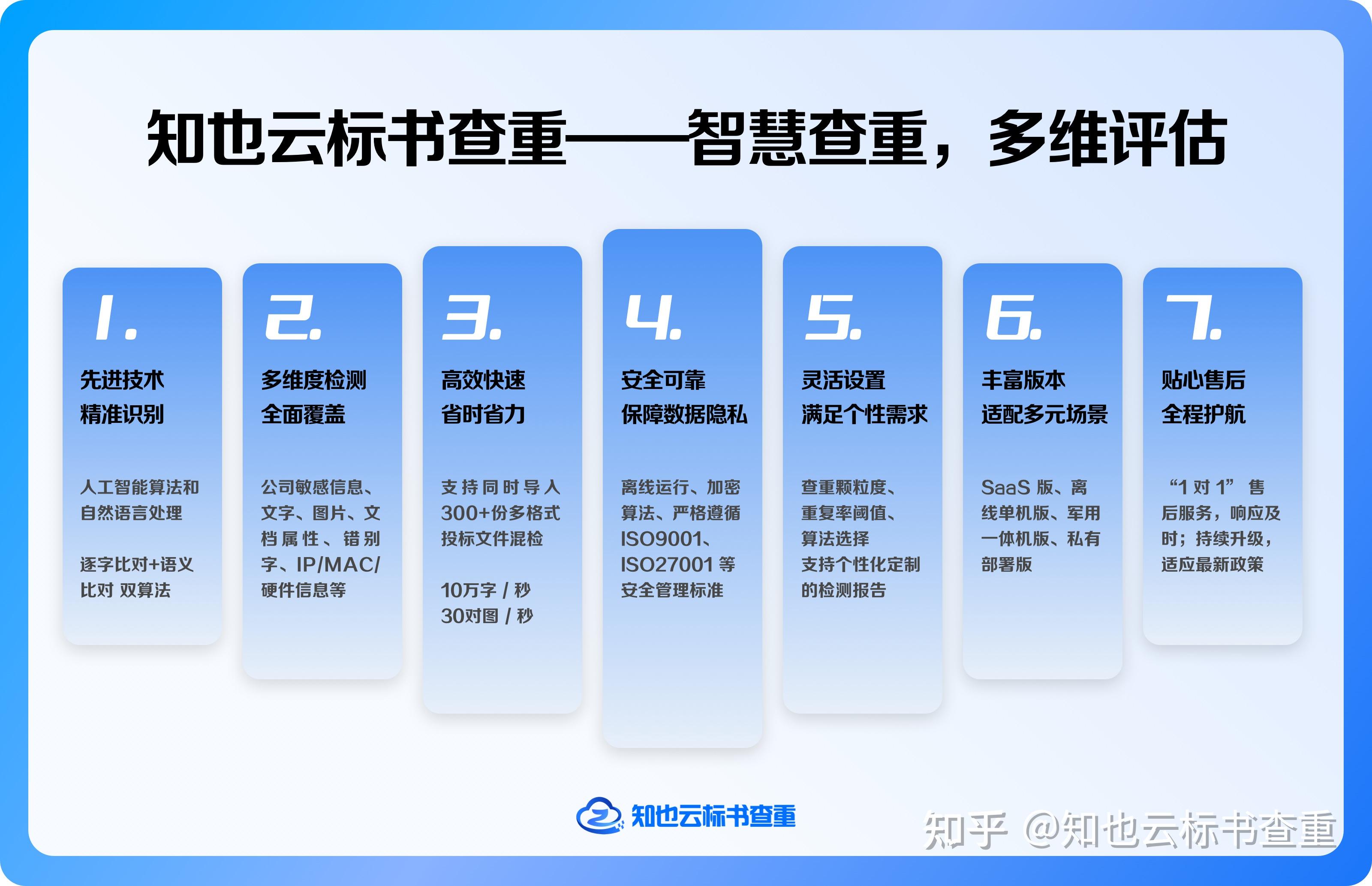 知也云标书查重——智慧查重，多维评估

1.
先进技术
精准识别

人工智能算法和自然语言处理

逐字比对+语义比对 双算法

2.
多维度检测
全面覆盖

公司敏感信息、文字、图片、文档属性、错别字、IP/MAC/硬件信息等

3.
高效快速
省时省力

支持同时导入300+份多格式投标文件混检

10万字 / 秒
30对图 / 秒

4.
安全可靠
保障数据隐私

离线运行、加密算法、严格遵循ISO9001、ISO27001 等安全管理标准

5.
灵活设置
满足个性需求

查重颗粒度、重复率阈值、算法选择
支持个性化定制的检测报告

6.
丰富版本
适配多元场景

SaaS 版、离线单机版、军用一体机版、私有部署版

7.
贴心售后
全程护航

“1 对 1” 售后服务，响应及时；持续升级，适应最新政策

知也云标书查重

知乎 @知也云标书查重